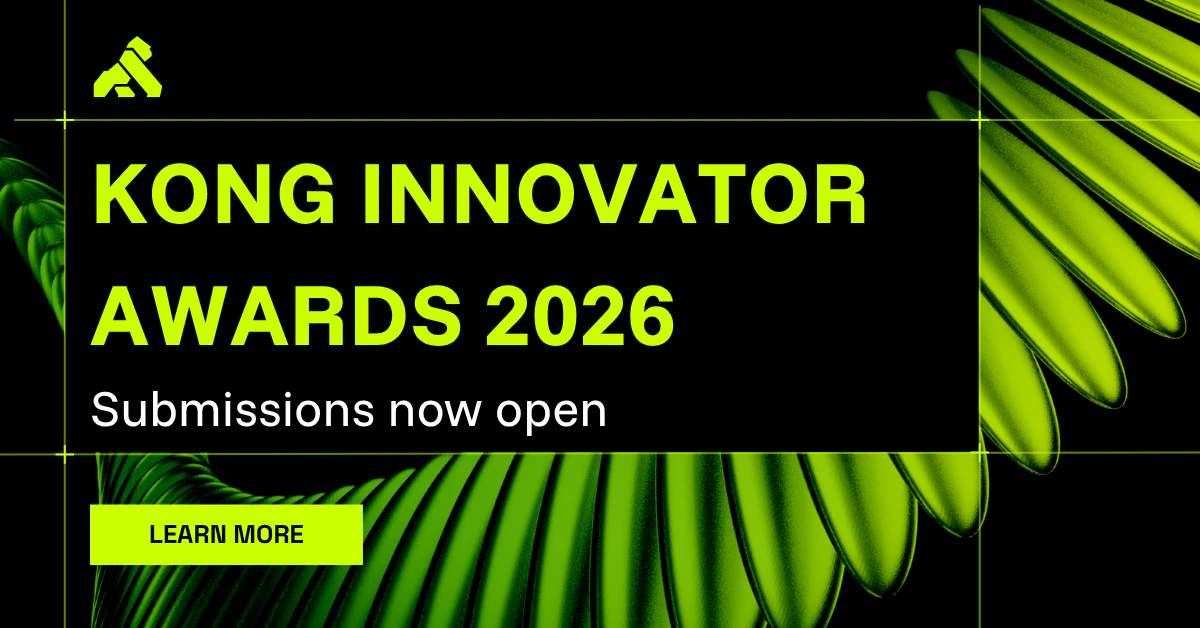 KONG INNOVATOR AWARDS 2026

Submissions now open

LEARN MORE